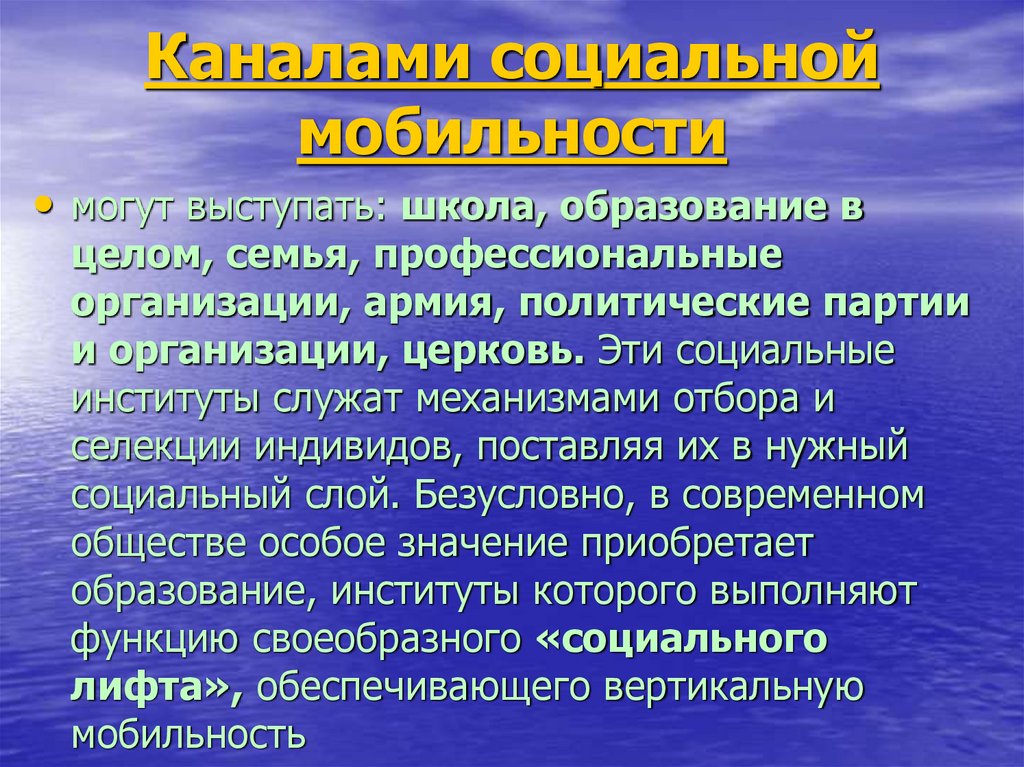 Каналами социальной мобильности

• могут выступать: школа, образование в целом, семья, профессиональные организации, армия, политические партии и организации, церковь. Эти социальные институты служат механизмами отбора и селекции индивидов, поставляя их в нужный социальный слой. Безусловно, в современном обществе особое значение приобретает образование, институты которого выполняют функцию своеобразного «социального лифта», обеспечивающего вертикальную мобильность